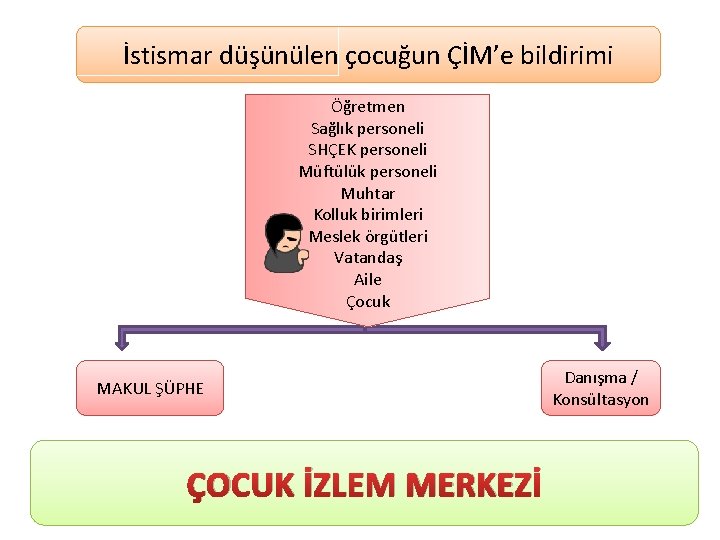 İstismar düşünülen çocuğun ÇİM'e bildirimi

Öğretmen
Sağlık personeli
SHÇEK personeli
Müftülük personeli
Muhtar
Kolluk birimleri
Meslek örgütleri
Vatandaş
Aile
Çocuk

MAKUL ŞÜPHE

Danışma / Konsültasyon

ÇOCUK İZLEM MERKEZİ